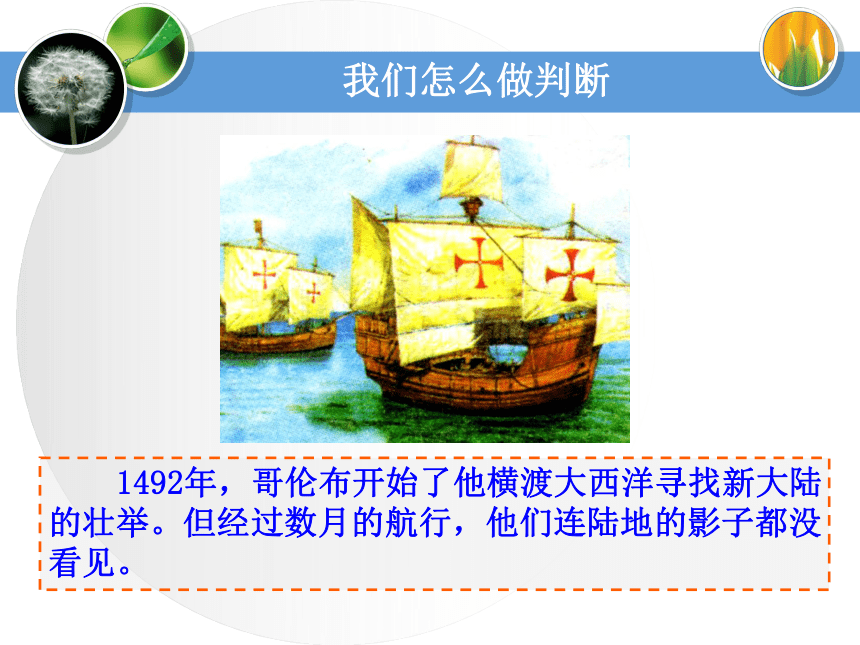 我们怎么做判断

1492年，哥伦布开始了他横渡大西洋寻找新大陆的壮举。但经过数月的航行，他们连陆地的影子都没看见。